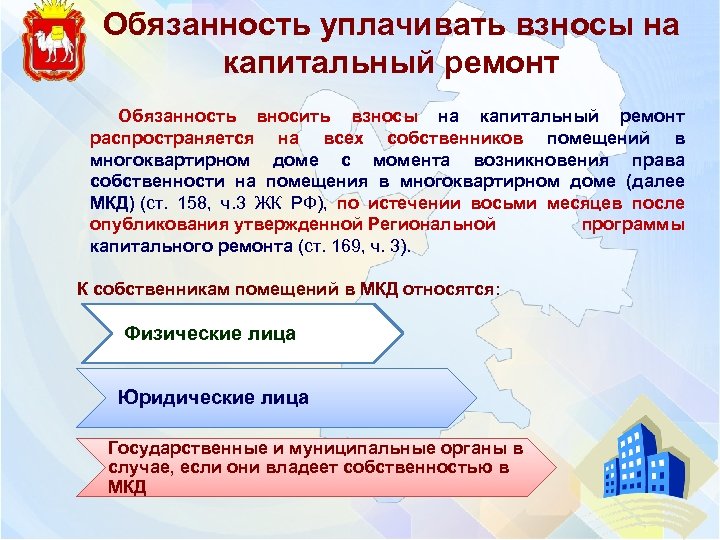 Обязанность уплачивать взносы на капитальный ремонт

Обязанность вносить взносы на капитальный ремонт распространяется на всех собственников помещений в многоквартирном доме с момента возникновения права собственности на помещения в многоквартирном доме (далее МКД) (ст. 158, ч.3 ЖК РФ), по истечении восьми месяцев после опубликования утвержденной Региональной программы капитального ремонта (ст. 169, ч. 3).

К собственникам помещений в МКД относятся:

Физические лица

Юридические лица

Государственные и муниципальные органы в случае, если они владеет собственностью в МКД